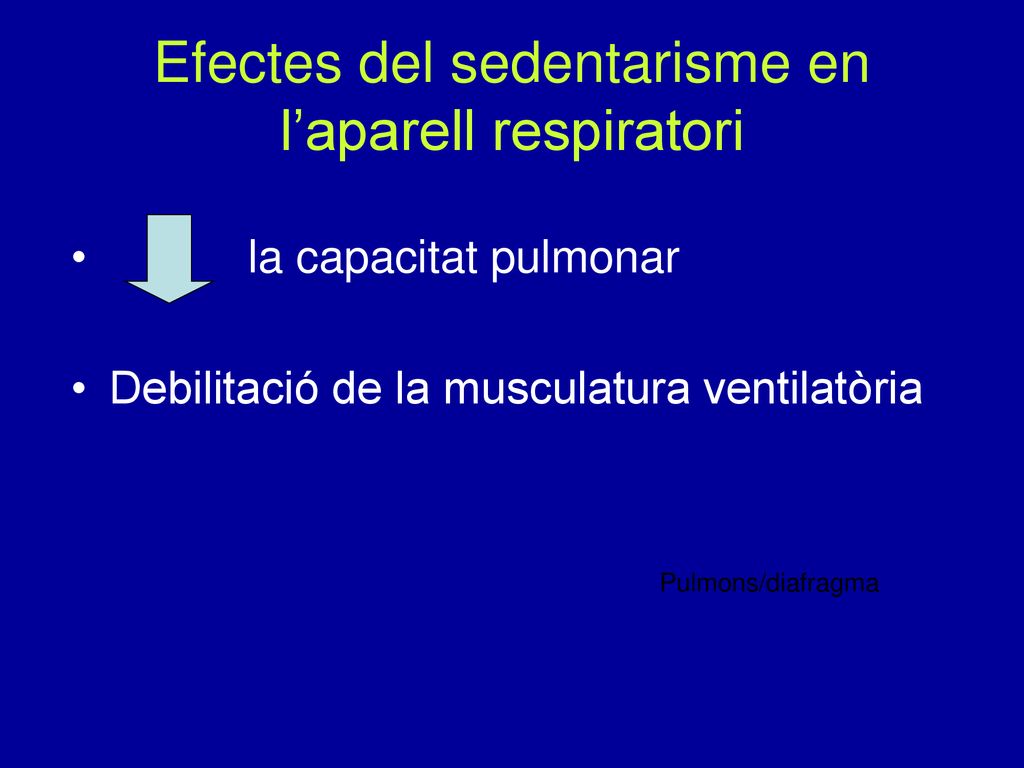 Efectes del sedentarisme en l’aparell respiratori

• la capacitat pulmonar

• Debilitació de la musculatura ventilatòria

Pulmons/diafragma